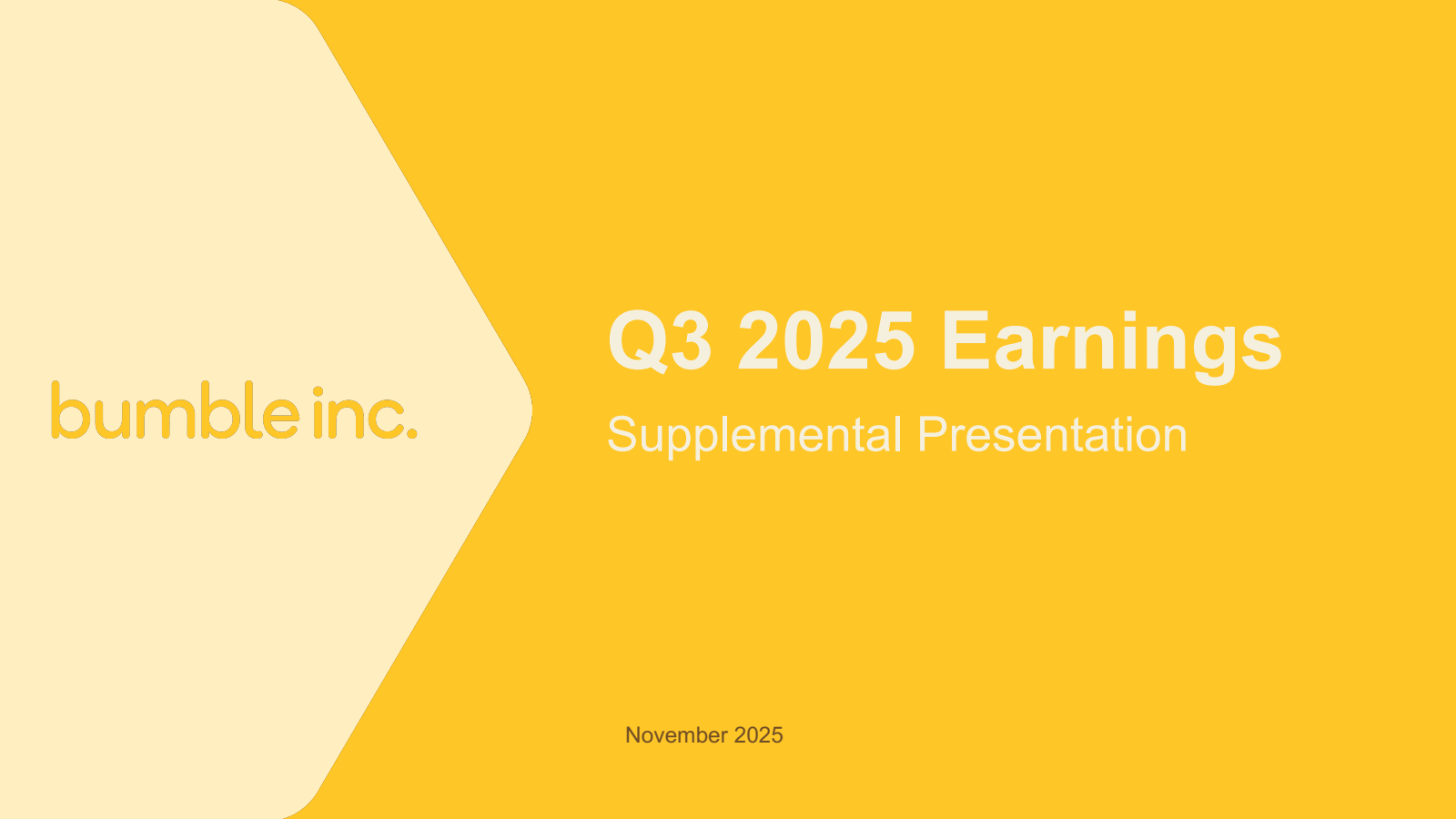 bumble inc.

Q3 2025 Earnings

Supplemental Presentation

November 2025